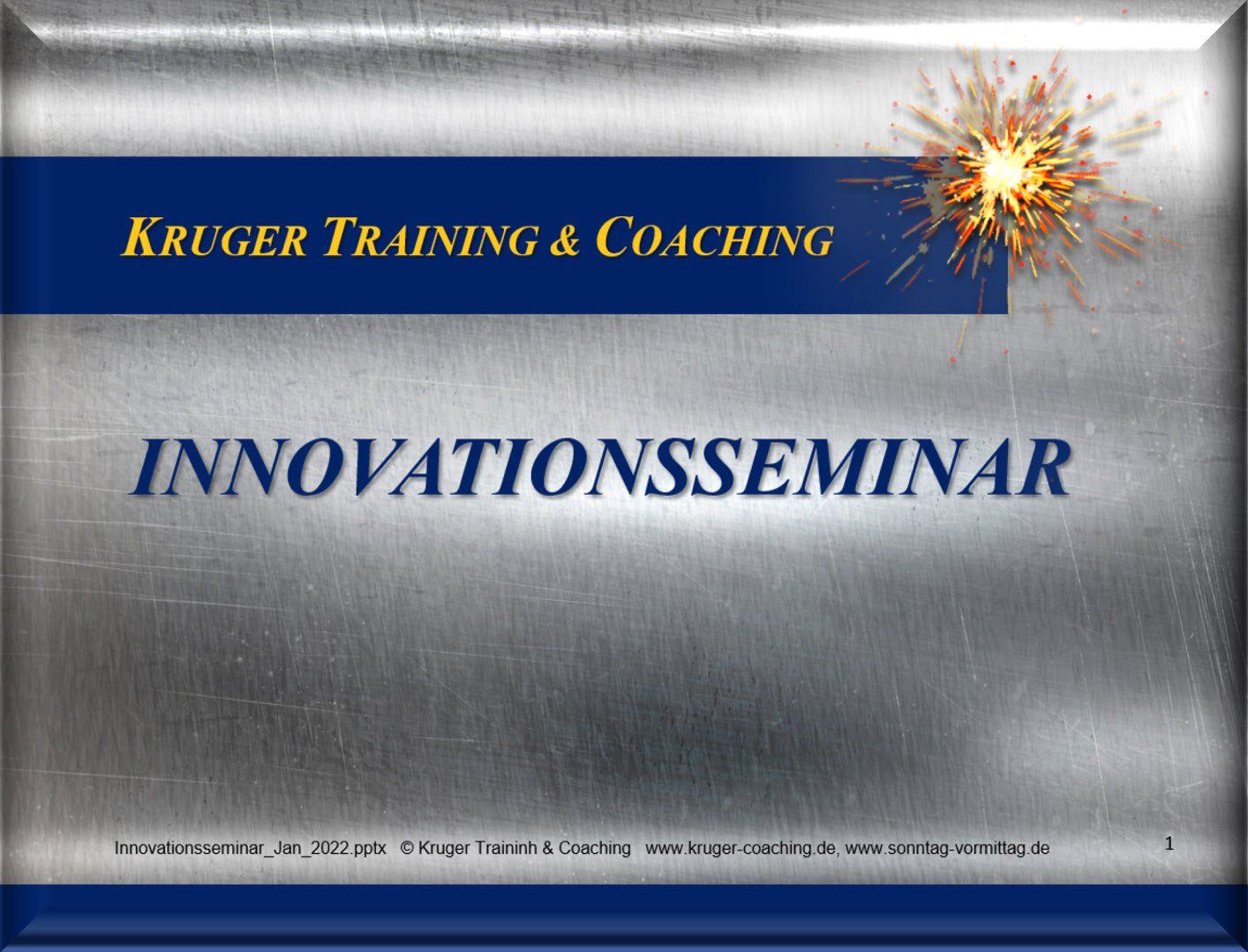 KRUGER TRAINING & COACHING

INNOVATIONSSEMINAR

Innovationsseminar_Jan_2022.pptx © Kruger Traininh & Coaching www.kruger-coaching.de, www.sonntag-vormittag.de

1